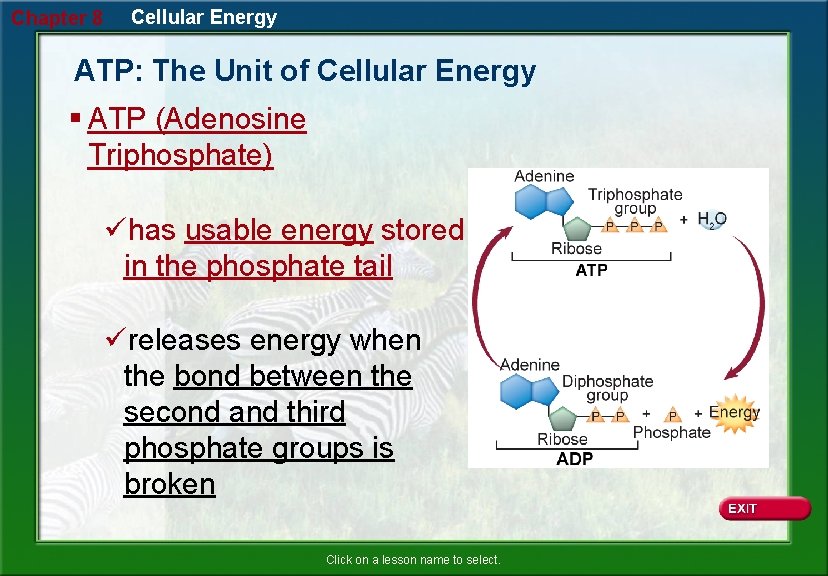 Chapter 8 Cellular Energy

ATP: The Unit of Cellular Energy

▪ ATP (Adenosine Triphosphate)

✓has usable energy stored in the phosphate tail

✓releases energy when the bond between the second and third phosphate groups is broken

Adenine

Triphosphate group

P P P

+ $H_2O$

Ribose

ATP

Adenine

Diphosphate group

P P

+ P + Energy

Ribose

Phosphate

ADP

EXIT

Click on a lesson name to select.